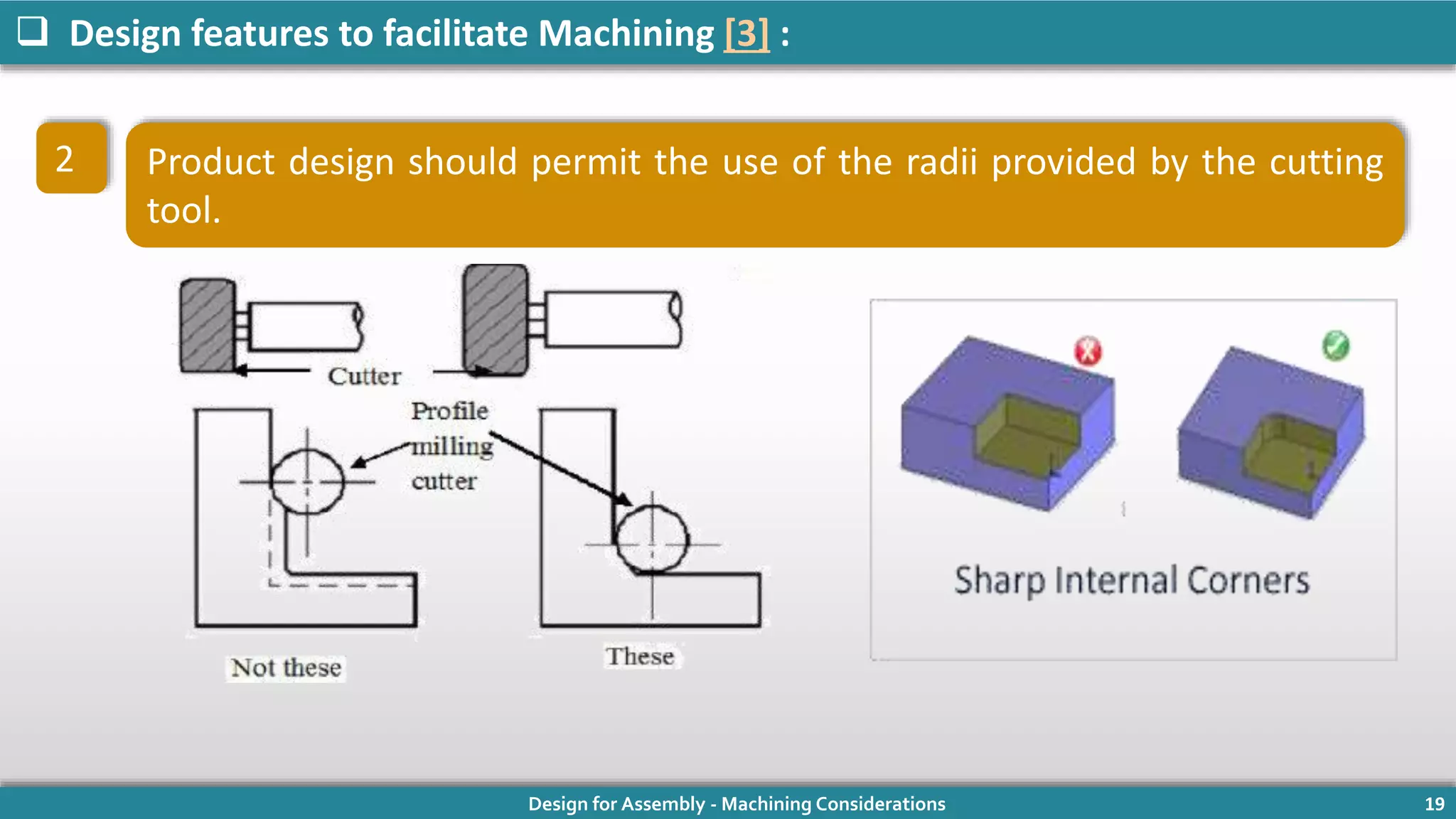 ❑ Design features to facilitate Machining [3] :

2

Product design should permit the use of the radii provided by the cutting tool.

Cutter

Profile milling cutter

Not these

These

Sharp Internal Corners

Design for Assembly - Machining Considerations

19